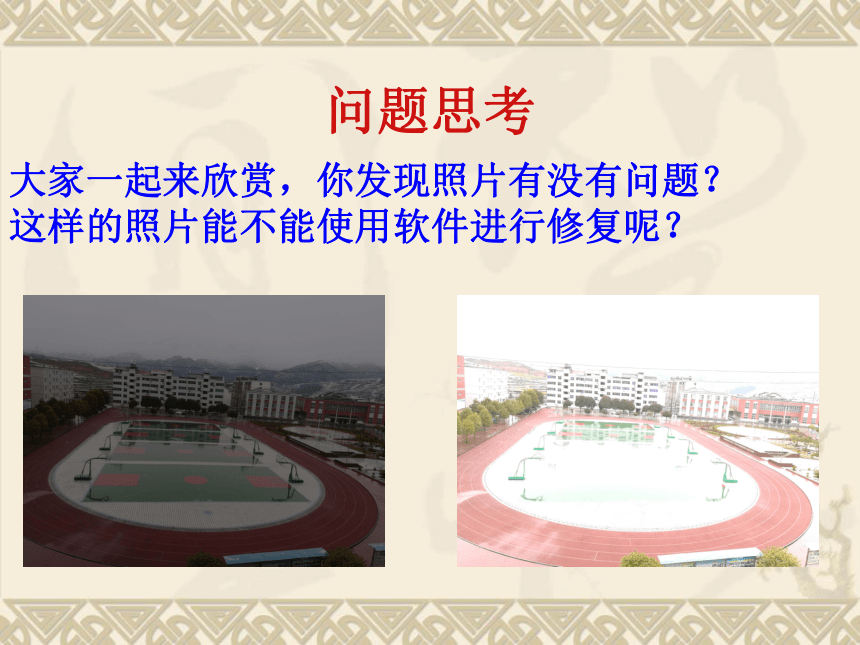 问题思考

大家一起来欣赏，你发现照片有没有问题？
这样的照片能不能使用软件进行修复呢？